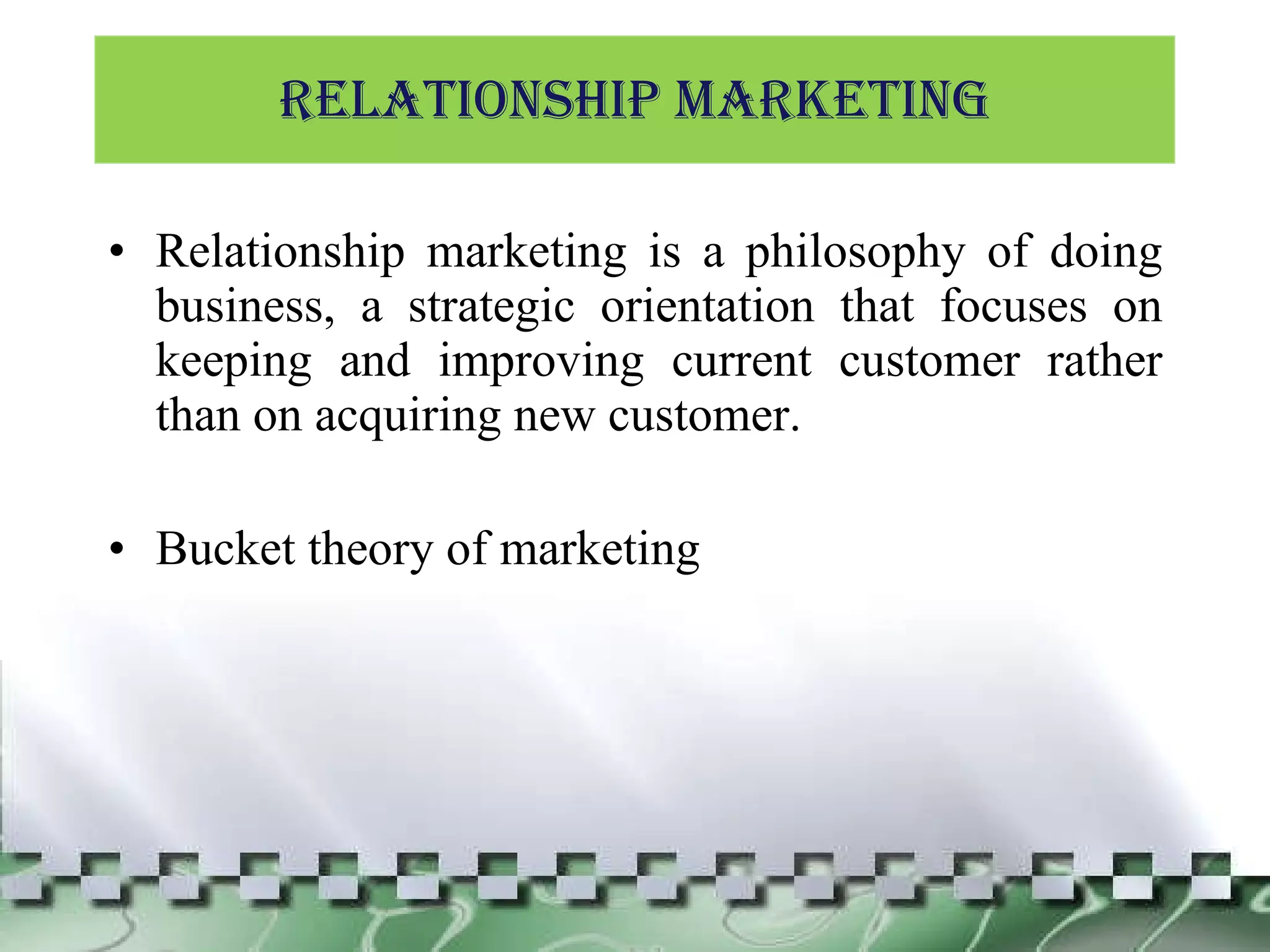 RELATIONSHIP MARKETING

• Relationship marketing is a philosophy of doing business, a strategic orientation that focuses on keeping and improving current customer rather than on acquiring new customer.

• Bucket theory of marketing